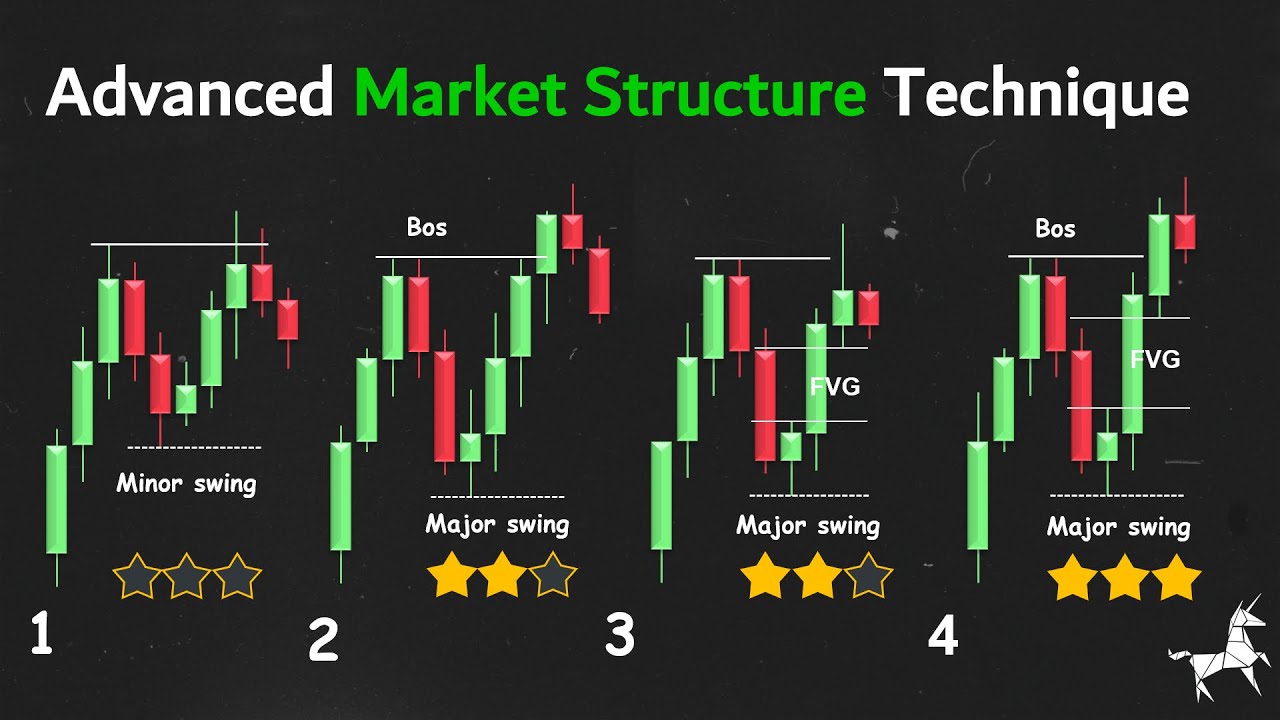 Advanced Market Structure Technique

Minor swing

1

Bos

Major swing

2

FVG

Major swing

3

Bos

FVG

Major swing

4